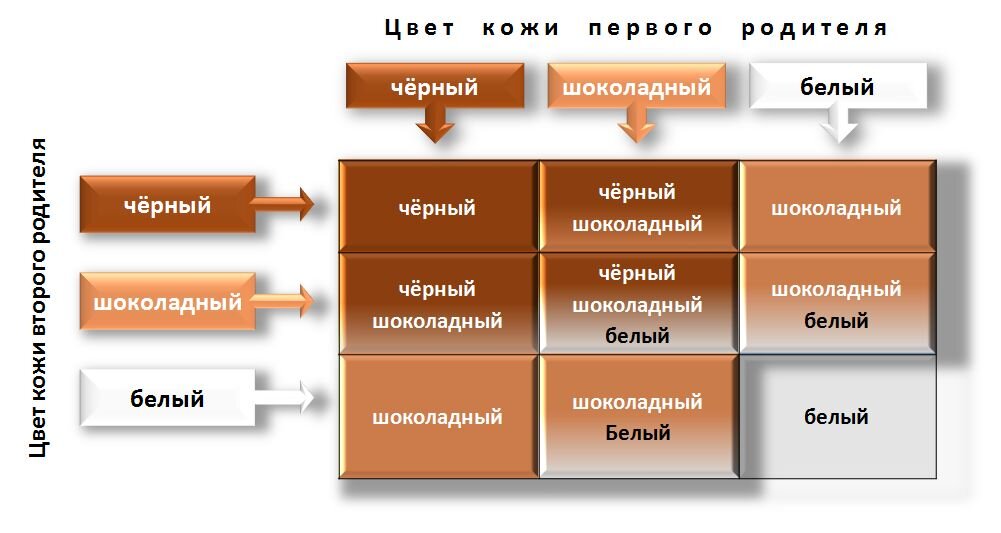 Цвет кожи первого родителя

Цвет кожи второго родителя

| | чёрный | шоколадный | белый |
|---|---|---|---|
| чёрный | чёрный | чёрный шоколадный | шоколадный |
| шоколадный | чёрный шоколадный | чёрный шоколадный белый | шоколадный белый |
| белый | шоколадный | шоколадный Белый | белый |